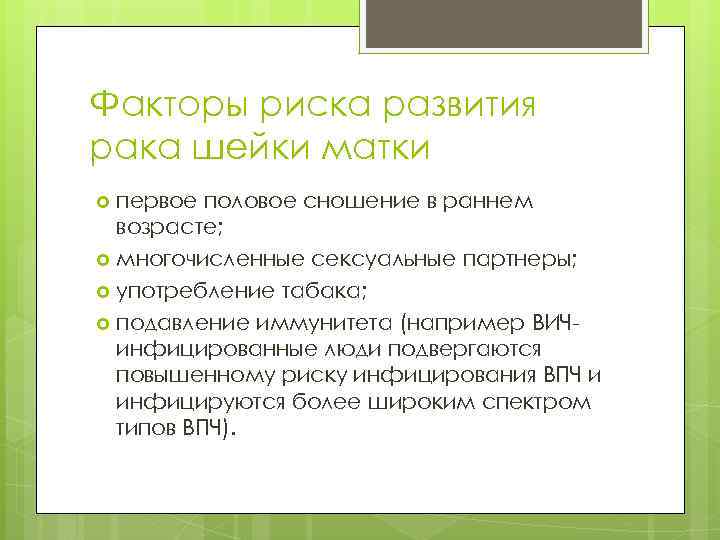 Факторы риска развития рака шейки матки

первое половое сношение в раннем возрасте;

многочисленные сексуальные партнеры;

употребление табака;

подавление иммунитета (например ВИЧ-инфицированные люди подвергаются повышенному риску инфицирования ВПЧ и инфицируются более широким спектром типов ВПЧ).